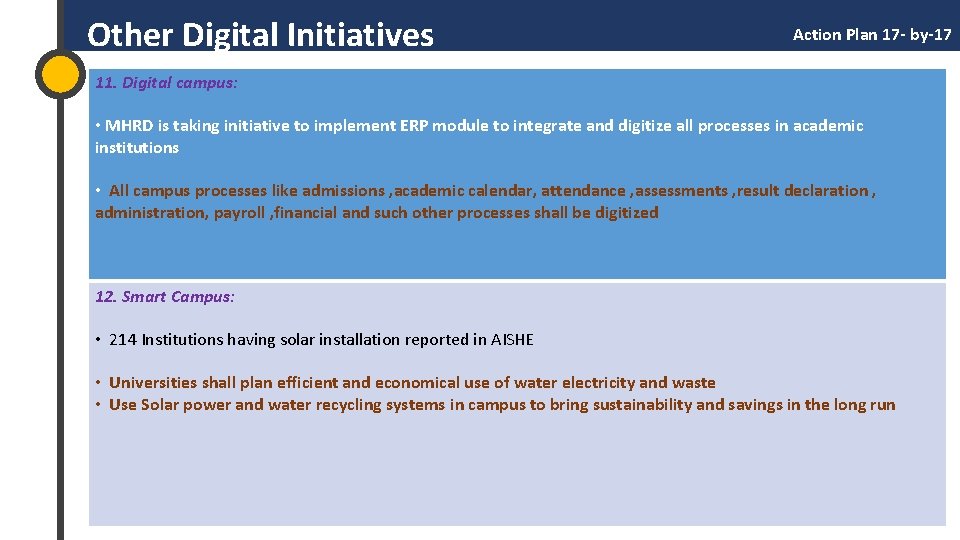 Other Digital Initiatives

Action Plan 17- by-17

11. Digital campus:

• MHRD is taking initiative to implement ERP module to integrate and digitize all processes in academic institutions

• All campus processes like admissions ,academic calendar, attendance ,assessments ,result declaration , administration, payroll ,financial and such other processes shall be digitized

12. Smart Campus:

• 214 Institutions having solar installation reported in AISHE

• Universities shall plan efficient and economical use of water electricity and waste
• Use Solar power and water recycling systems in campus to bring sustainability and savings in the long run